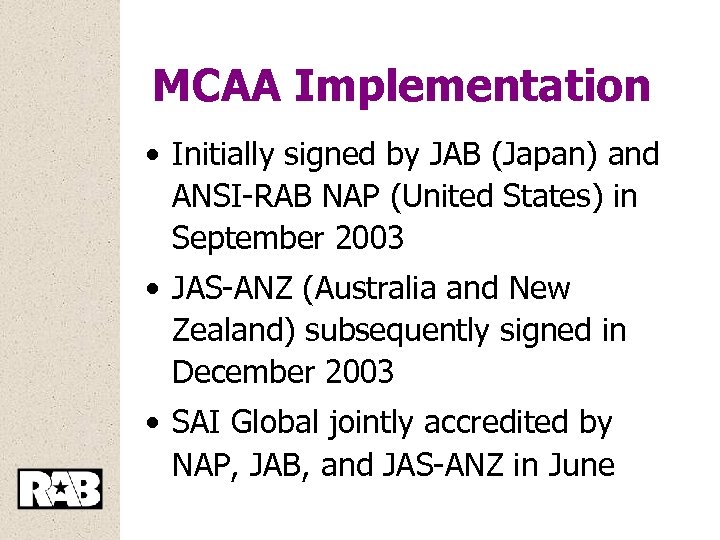 MCAA Implementation

• Initially signed by JAB (Japan) and ANSI-RAB NAP (United States) in September 2003
• JAS-ANZ (Australia and New Zealand) subsequently signed in December 2003
• SAI Global jointly accredited by NAP, JAB, and JAS-ANZ in June

RAB